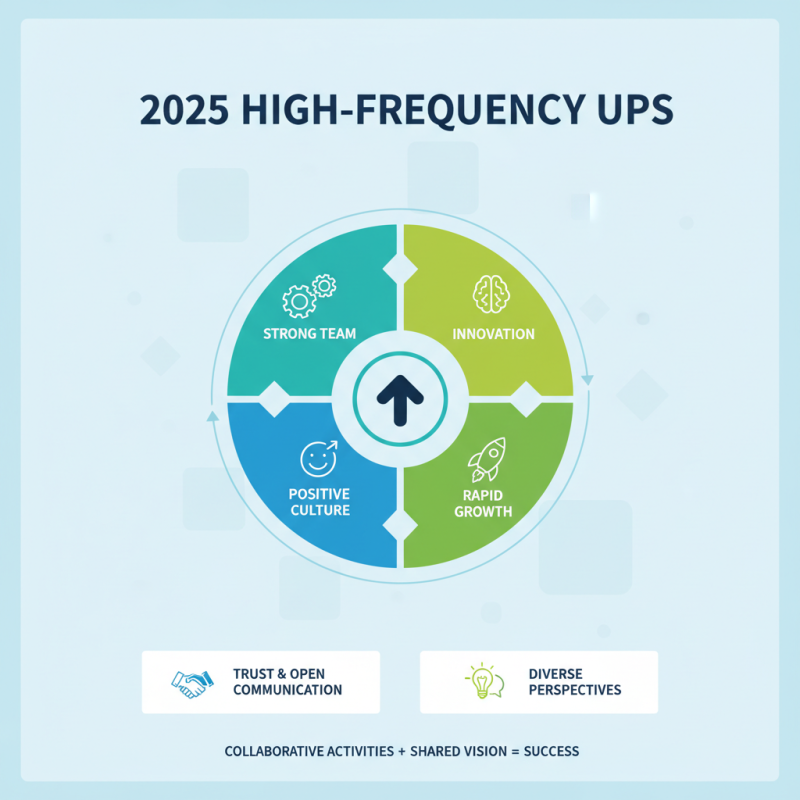 2025 HIGH-FREQUENCY UPS

STRONG TEAM

INNOVATION

POSITIVE CULTURE

RAPID GROWTH

TRUST & OPEN COMMUNICATION

DIVERSE PERSPECTIVES

COLLABORATIVE ACTIVITIES + SHARED VISION = SUCCESS